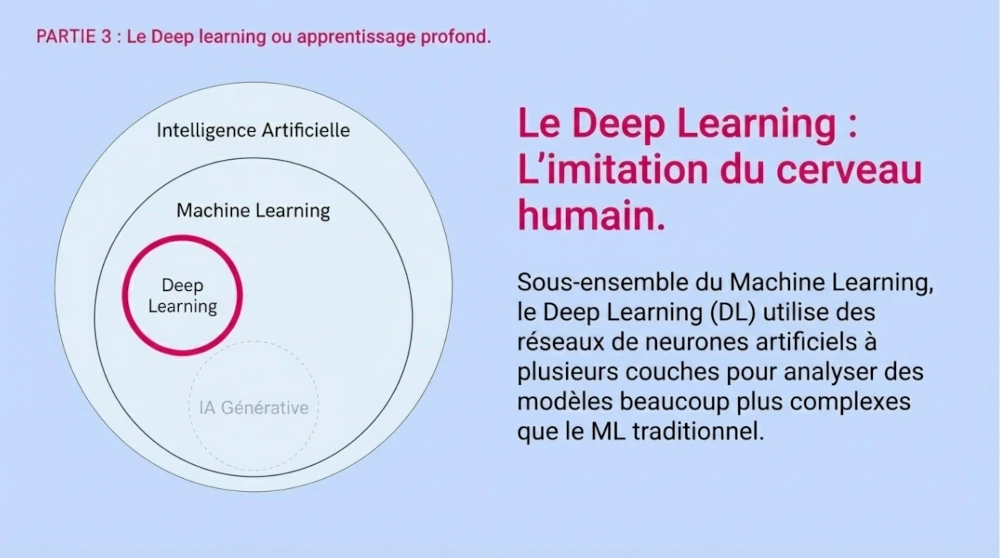 PARTIE 3 : Le Deep learning ou apprentissage profond.

Intelligence Artificielle

Machine Learning

Deep
Learning

IA Générative

Le Deep Learning : L'imitation du cerveau humain.

Sous-ensemble du Machine Learning, le Deep Learning (DL) utilise des réseaux de neurones artificiels à plusieurs couches pour analyser des modèles beaucoup plus complexes que le ML traditionnel.